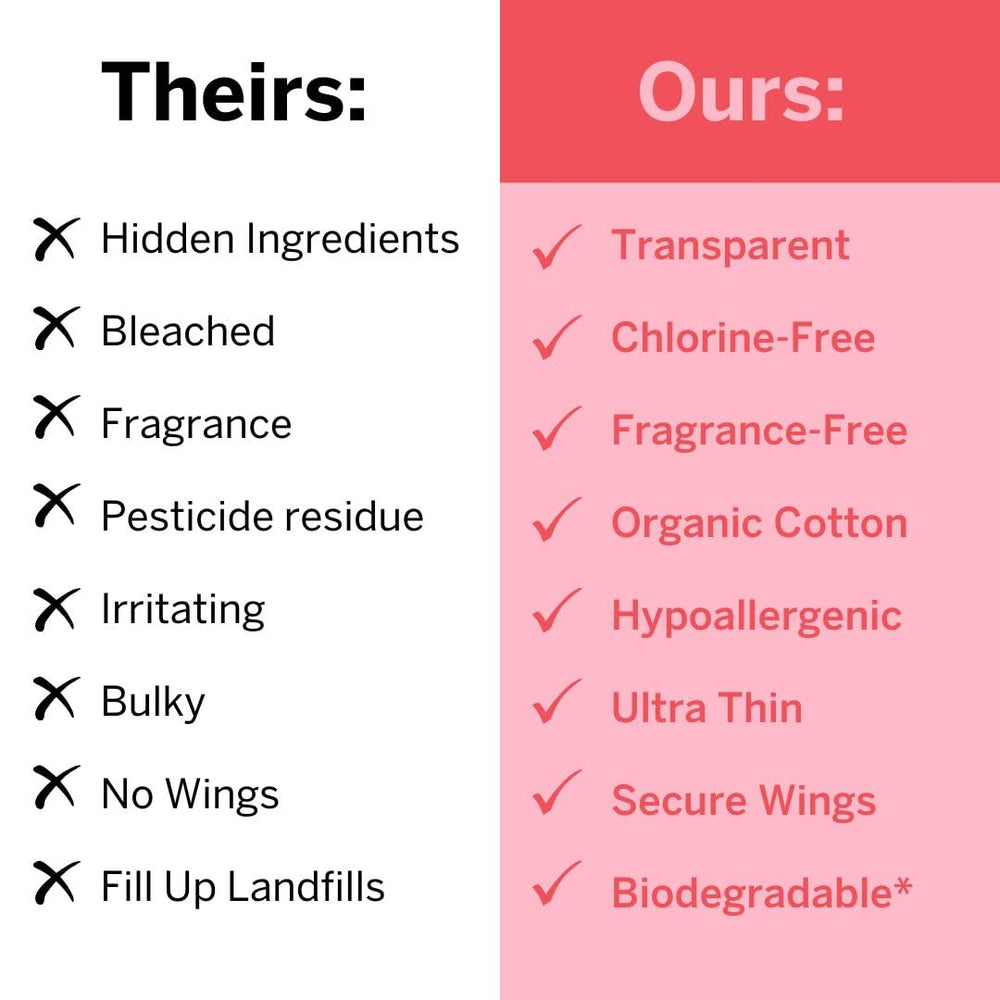 Theirs:

✗ Hidden Ingredients
✗ Bleached
✗ Fragrance
✗ Pesticide residue
✗ Irritating
✗ Bulky
✗ No Wings
✗ Fill Up Landfills

Ours:

✓ Transparent
✓ Chlorine-Free
✓ Fragrance-Free
✓ Organic Cotton
✓ Hypoallergenic
✓ Ultra Thin
✓ Secure Wings
✓ Biodegradable*